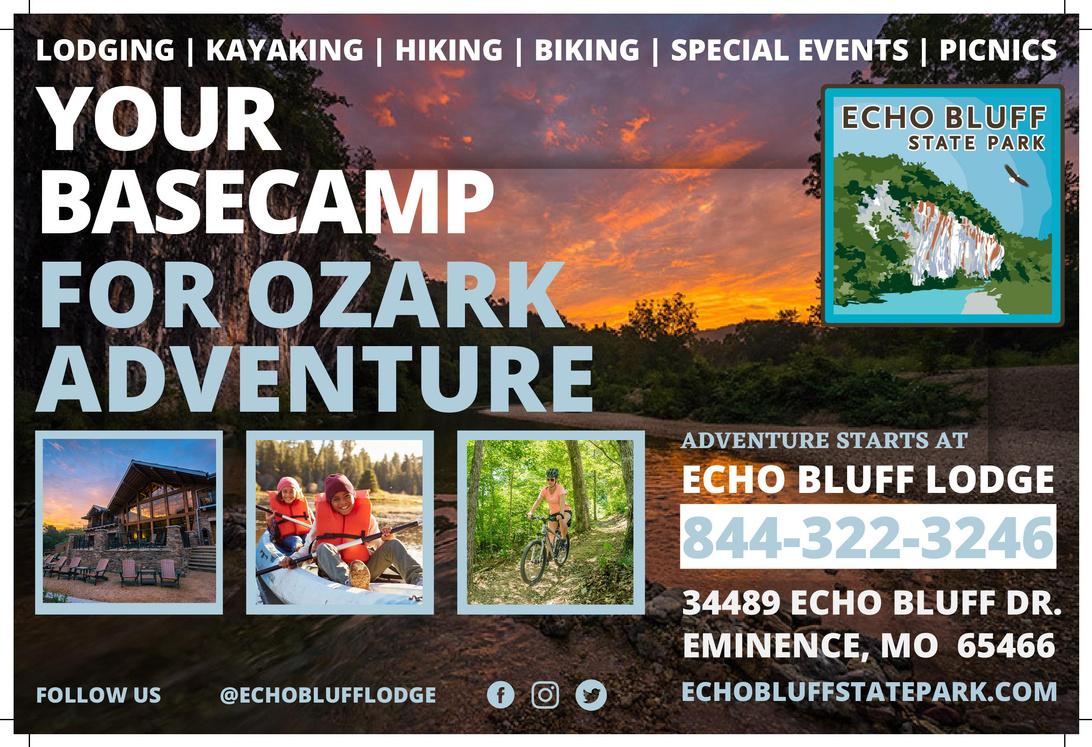 LODGING | KAYAKING | HIKING | BIKING | SPECIAL EVENTS | PICNICS

YOUR BASECAMP FOR OZARK ADVENTURE

ECHO BLUFF STATE PARK

ADVENTURE STARTS AT
ECHO BLUFF LODGE
844-322-3246

34489 ECHO BLUFF DR.
EMINENCE, MO 65466

FOLLOW US @ECHOBLUFFLODGE

ECHOBLUFFSTATEPARK.COM